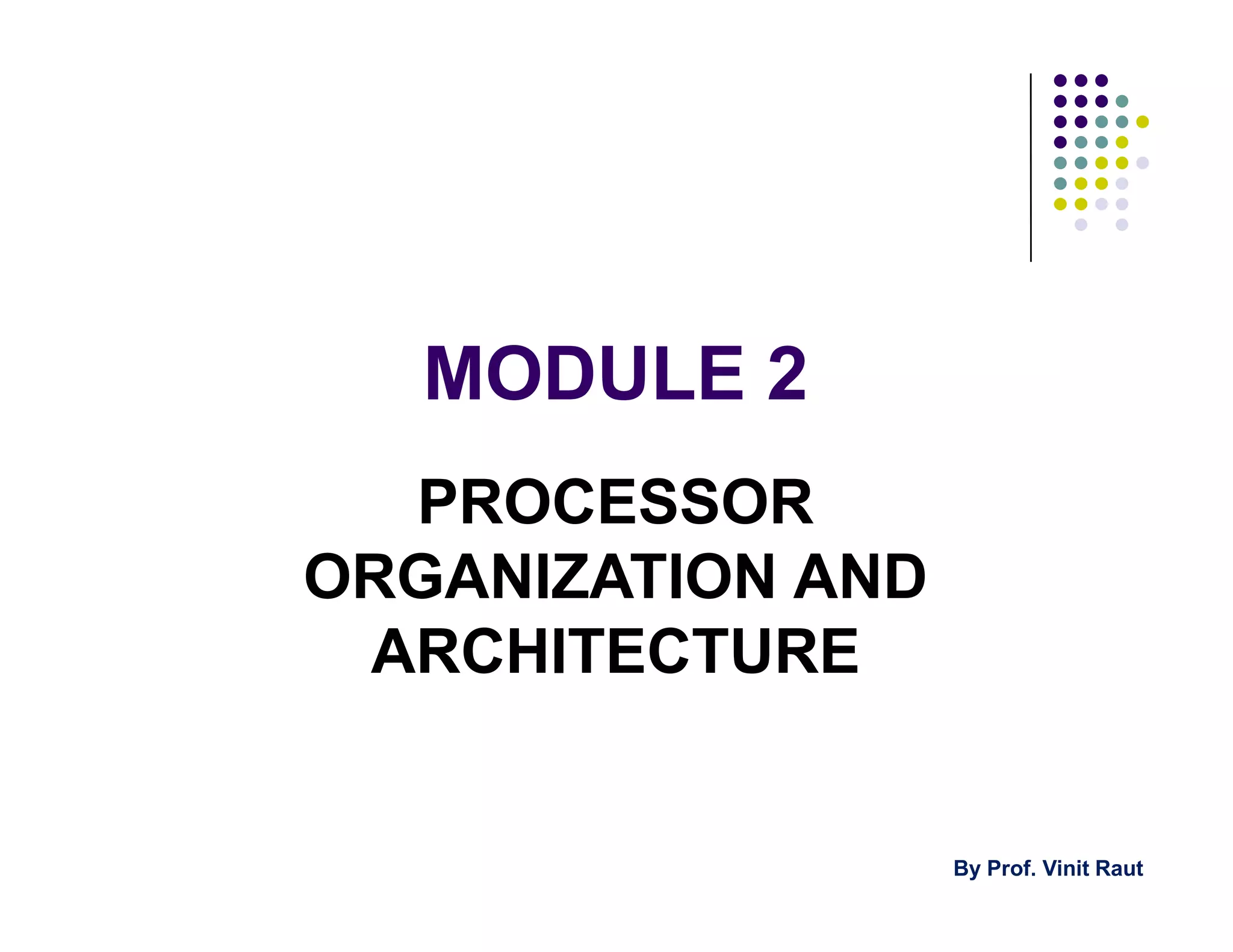 MODULE 2

PROCESSOR ORGANIZATION AND ARCHITECTURE

By Prof. Vinit Raut